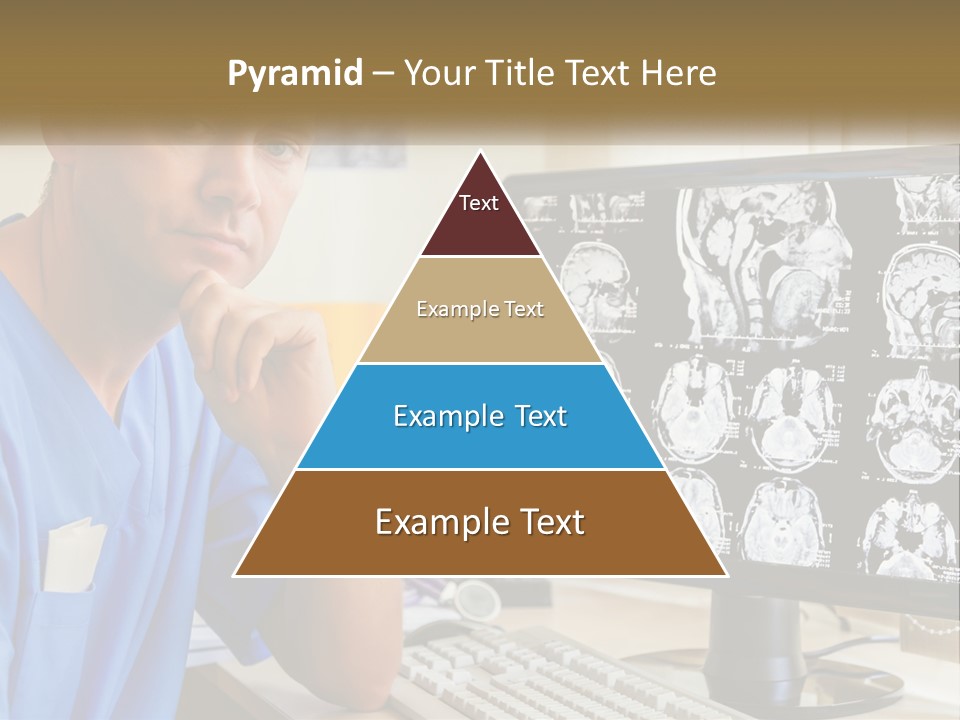 Pyramid – Your Title Text Here

Text

Example Text

Example Text

Example Text